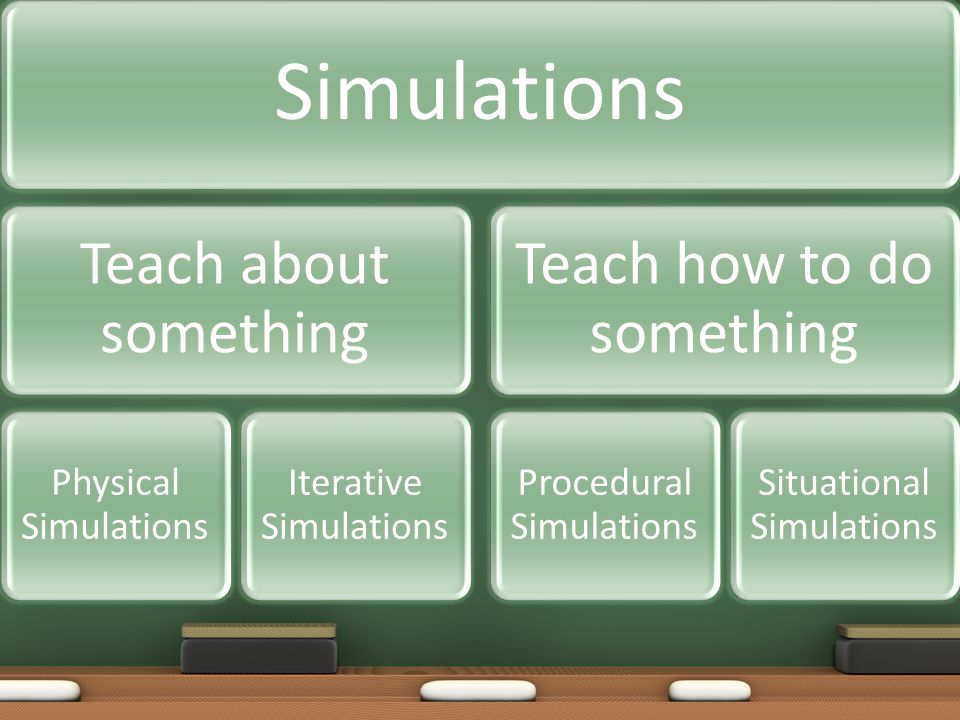 Simulations

Teach about something

Teach how to do something

Physical Simulations

Iterative Simulations

Procedural Simulations

Situational Simulations